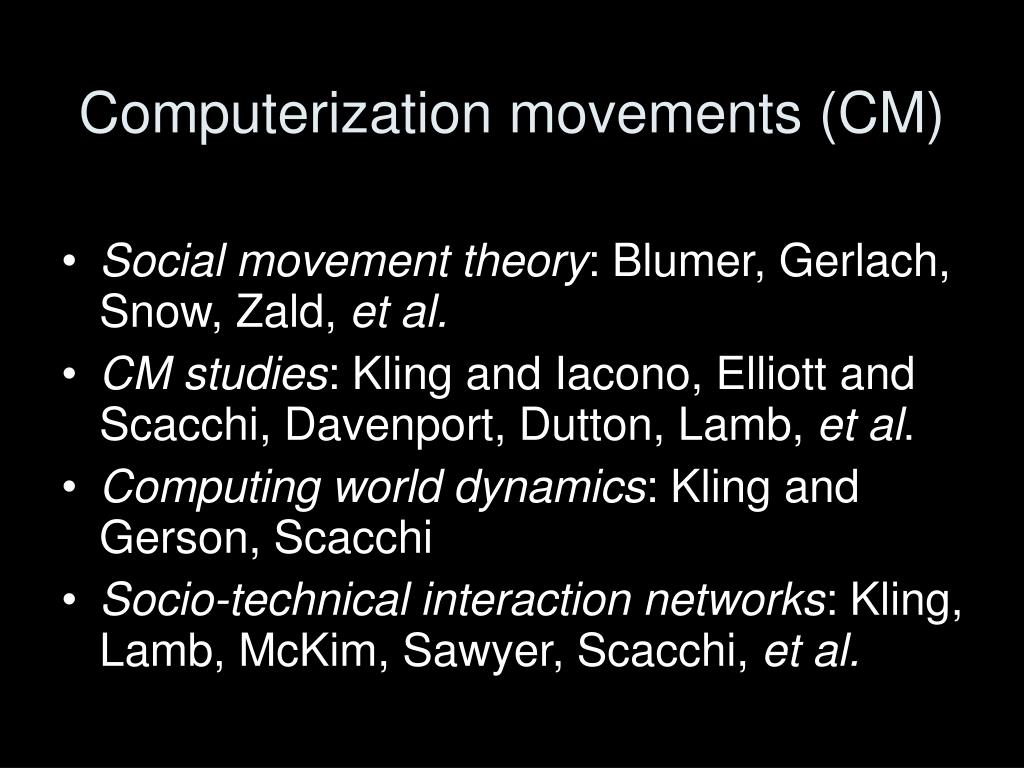 Computerization movements (CM)

• Social movement theory: Blumer, Gerlach, Snow, Zald, et al.

• CM studies: Kling and Iacono, Elliott and Scacchi, Davenport, Dutton, Lamb, et al.

• Computing world dynamics: Kling and Gerson, Scacchi

• Socio-technical interaction networks: Kling, Lamb, McKim, Sawyer, Scacchi, et al.